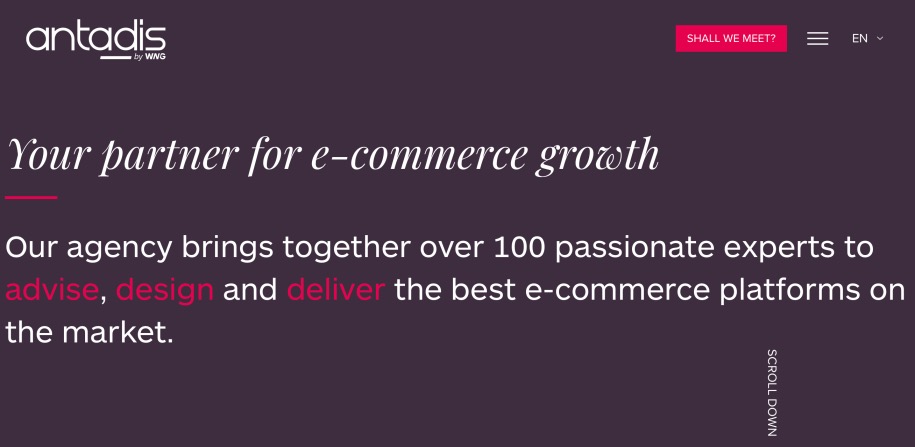 antadis
by WNG

SHALL WE MEET?

EN

Your partner for e-commerce growth

Our agency brings together over 100 passionate experts to advise, design and deliver the best e-commerce platforms on the market.

SCROLL DOWN